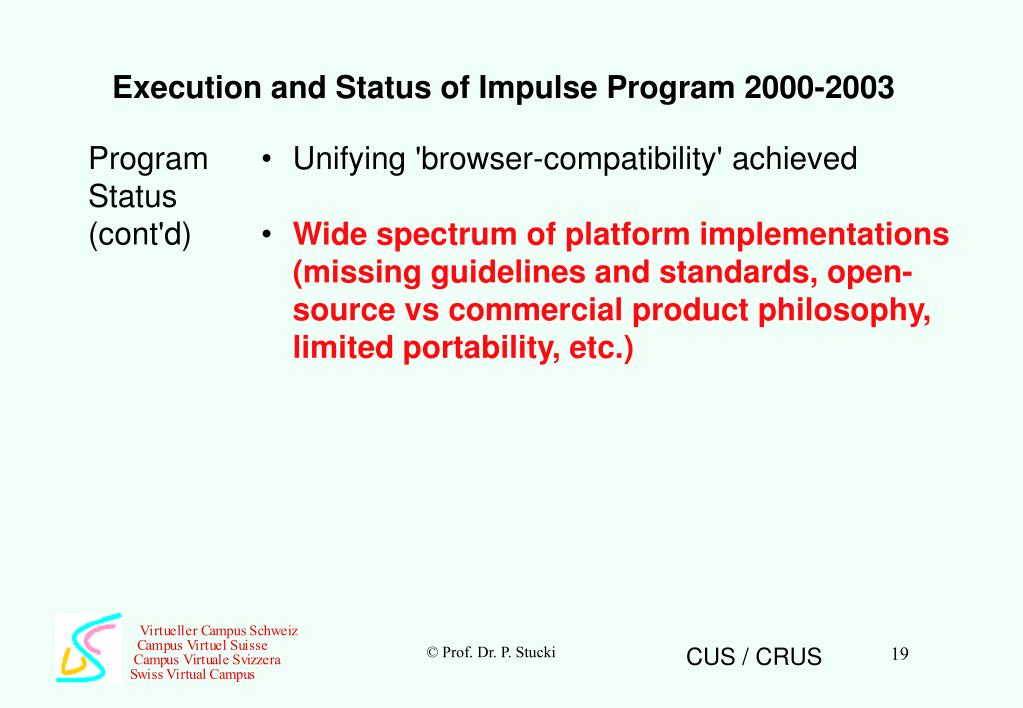 Execution and Status of Impulse Program 2000-2003

Program Status (cont'd)

• Unifying 'browser-compatibility' achieved

• Wide spectrum of platform implementations (missing guidelines and standards, open-source vs commercial product philosophy, limited portability, etc.)

Virtueller Campus Schweiz
Campus Virtuel Suisse
Campus Virtuale Svizzera
Swiss Virtual Campus

© Prof. Dr. P. Stucki

CUS / CRUS

19